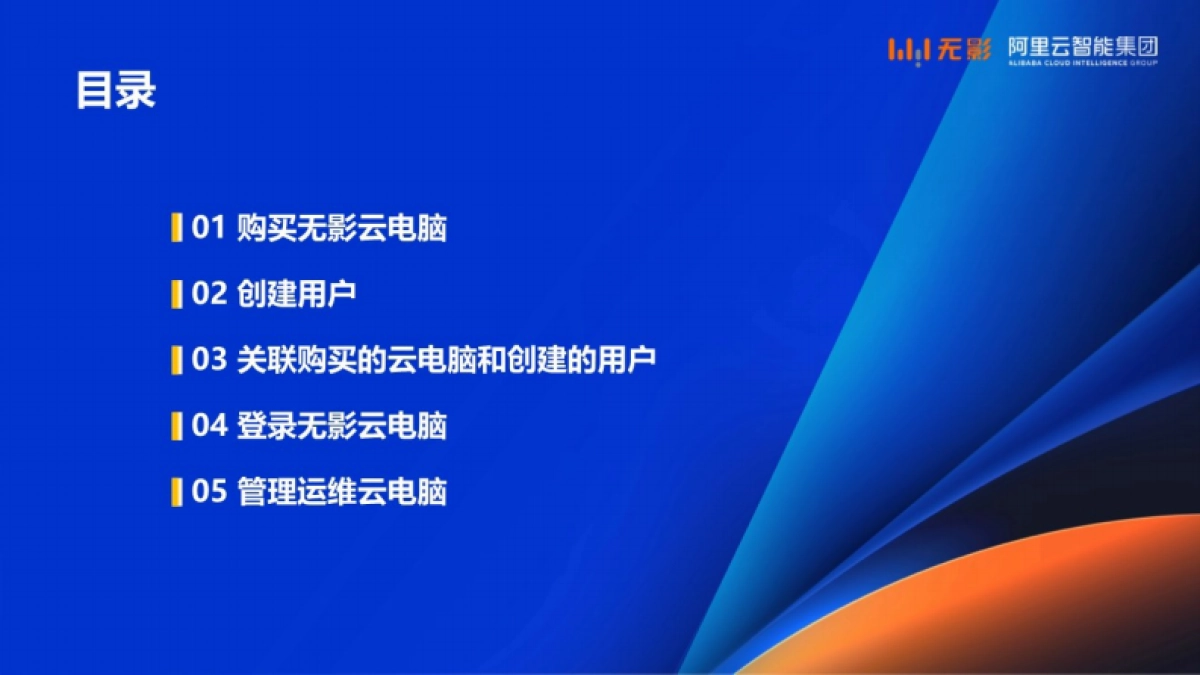 无影 阿里云智能集团
ALIBABA CLOUD INTELLIGENCE GROUP

目录

01 购买无影云电脑

02 创建用户

03 关联购买的云电脑和创建的用户

04 登录无影云电脑

05 管理运维云电脑